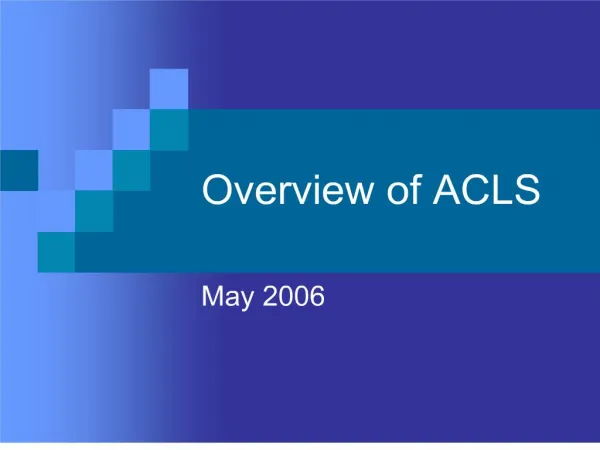 Overview of ACLS

May 2006